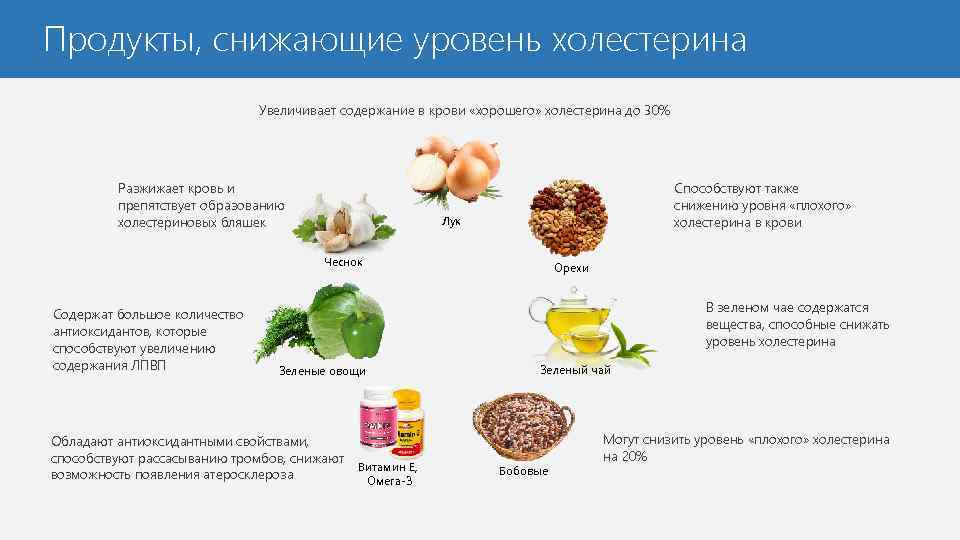 Продукты, снижающие уровень холестерина

Увеличивает содержание в крови «хорошего» холестерина до 30%

Лук

Разжижает кровь и препятствует образованию холестериновых бляшек

Чеснок

Способствуют также снижению уровня «плохого» холестерина в крови

Орехи

Содержат большое количество антиоксидантов, которые способствуют увеличению содержания ЛПВП

Зеленые овощи

В зеленом чае содержатся вещества, способные снижать уровень холестерина

Зеленый чай

Обладают антиоксидантными свойствами, способствуют рассасыванию тромбов, снижают возможность появления атеросклероза

Витамин Е, Омега-3

Бобовые

Могут снизить уровень «плохого» холестерина на 20%